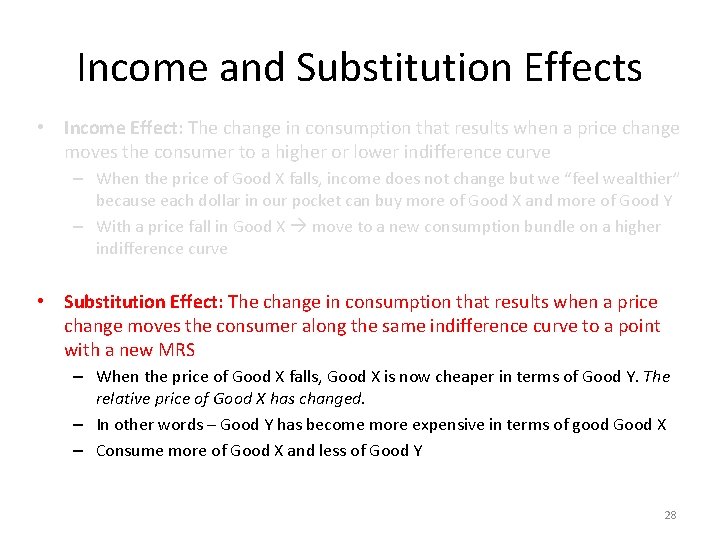 Income and Substitution Effects

• Income Effect: The change in consumption that results when a price change moves the consumer to a higher or lower indifference curve
– When the price of Good X falls, income does not change but we "feel wealthier" because each dollar in our pocket can buy more of Good X and more of Good Y
– With a price fall in Good X → move to a new consumption bundle on a higher indifference curve

• Substitution Effect: The change in consumption that results when a price change moves the consumer along the same indifference curve to a point with a new MRS
– When the price of Good X falls, Good X is now cheaper in terms of Good Y. The relative price of Good X has changed.
– In other words – Good Y has become more expensive in terms of good Good X
– Consume more of Good X and less of Good Y

28